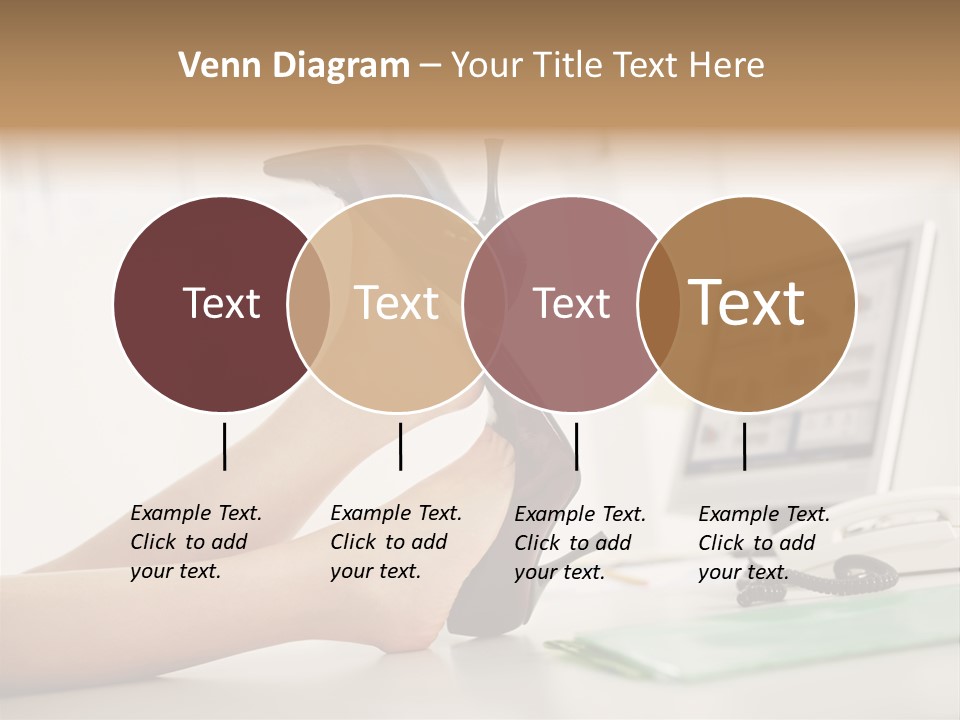 Venn Diagram – Your Title Text Here

Text

Text

Text

Text

Example Text. Click to add your text.

Example Text. Click to add your text.

Example Text. Click to add your text.

Example Text. Click to add your text.